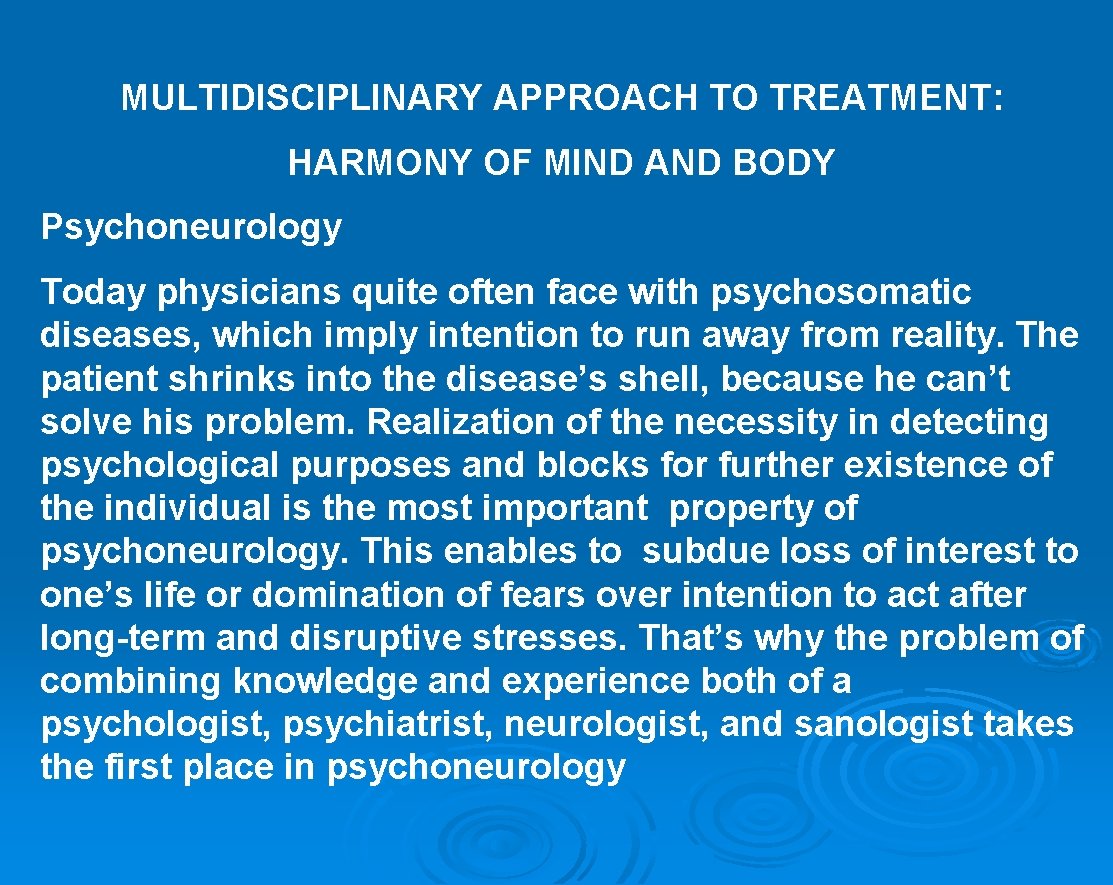 MULTIDISCIPLINARY APPROACH TO TREATMENT:

HARMONY OF MIND AND BODY

Psychoneurology

Today physicians quite often face with psychosomatic diseases, which imply intention to run away from reality. The patient shrinks into the disease's shell, because he can't solve his problem. Realization of the necessity in detecting psychological purposes and blocks for further existence of the individual is the most important property of psychoneurology. This enables to subdue loss of interest to one's life or domination of fears over intention to act after long-term and disruptive stresses. That's why the problem of combining knowledge and experience both of a psychologist, psychiatrist, neurologist, and sanologist takes the first place in psychoneurology